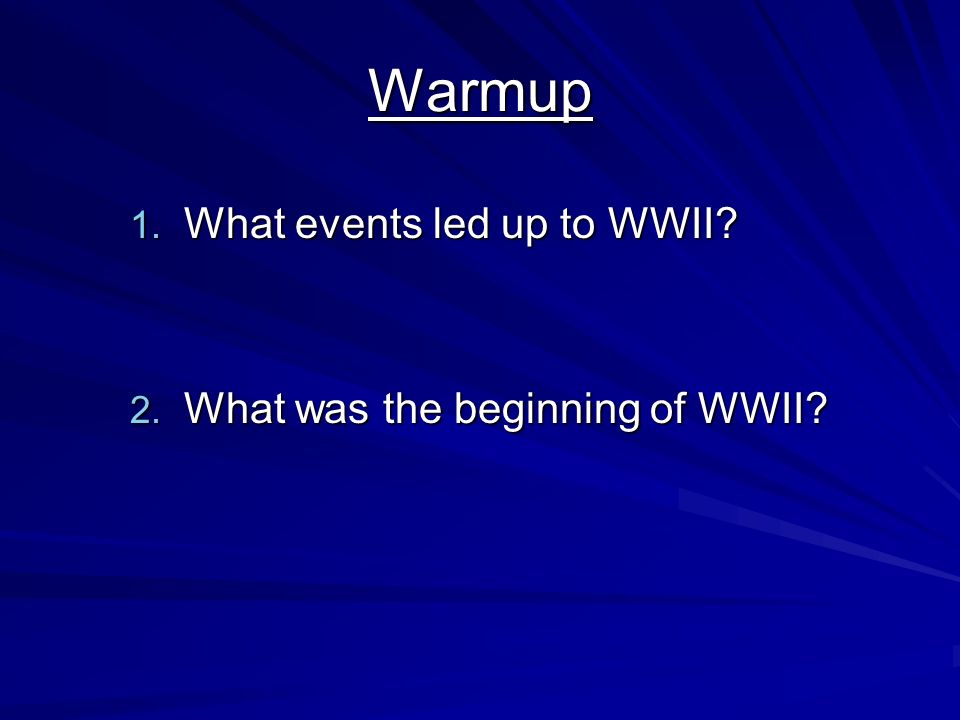 Warmup

1. What events led up to WWII?

2. What was the beginning of WWII?